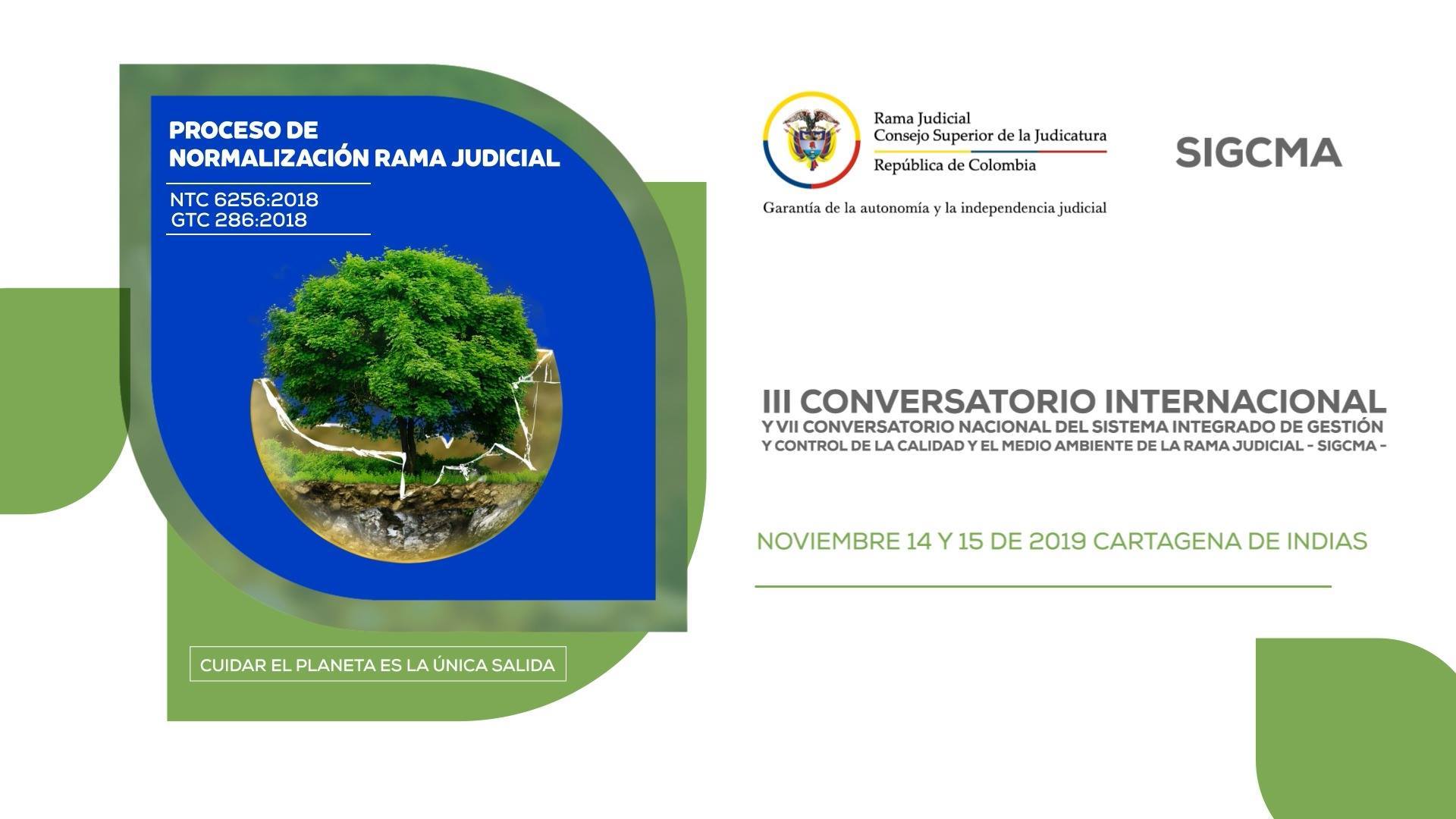 PROCESO DE NORMALIZACIÓN RAMA JUDICIAL

NTC 6256:2018
GTC 286:2018

CUIDAR EL PLANETA ES LA ÚNICA SALIDA

Rama Judicial
Consejo Superior de la Judicatura
República de Colombia

Garantía de la autonomía y la independencia judicial

SIGCMA

III CONVERSATORIO INTERNACIONAL
Y VII CONVERSATORIO NACIONAL DEL SISTEMA INTEGRADO DE GESTIÓN Y CONTROL DE LA CALIDAD Y EL MEDIO AMBIENTE DE LA RAMA JUDICIAL - SIGCMA -

NOVIEMBRE 14 Y 15 DE 2019 CARTAGENA DE INDIAS